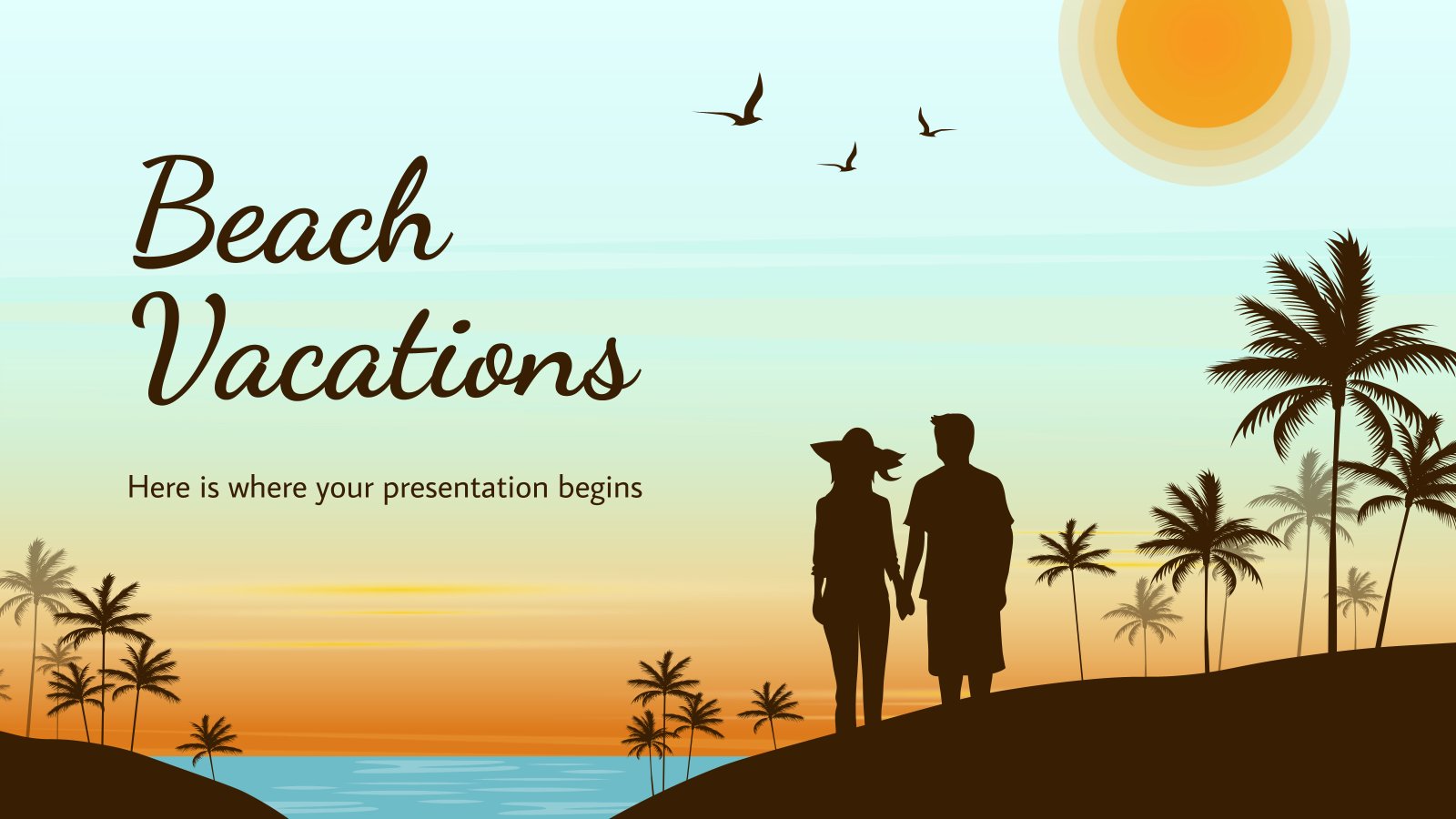 Beach Vacations

Here is where your presentation begins